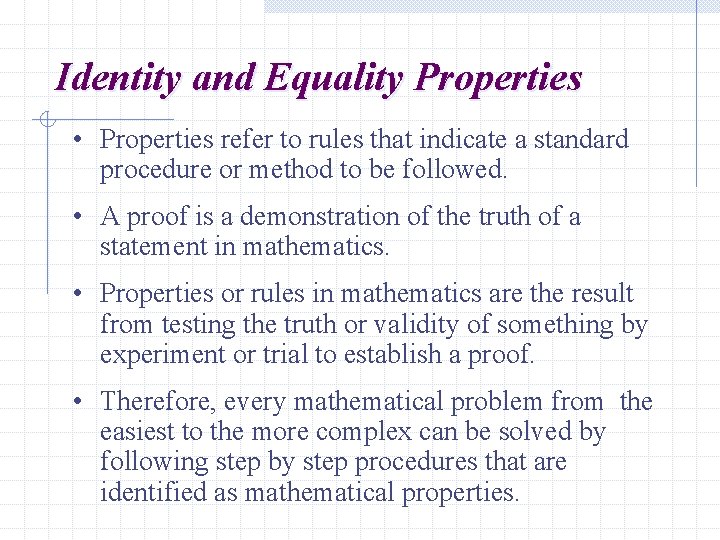 Identity and Equality Properties

• Properties refer to rules that indicate a standard procedure or method to be followed.

• A proof is a demonstration of the truth of a statement in mathematics.

• Properties or rules in mathematics are the result from testing the truth or validity of something by experiment or trial to establish a proof.

• Therefore, every mathematical problem from the easiest to the more complex can be solved by following step by step procedures that are identified as mathematical properties.